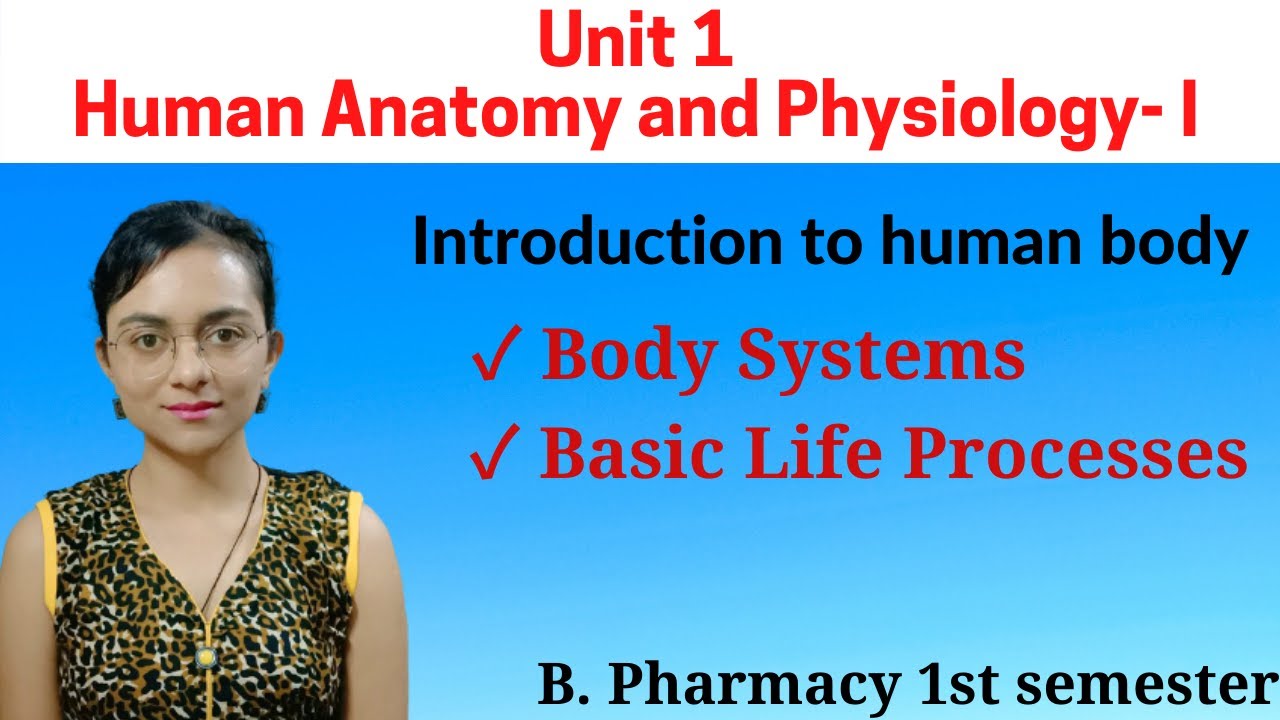 Unit 1
Human Anatomy and Physiology- I

Introduction to human body

✓ Body Systems
✓ Basic Life Processes

B. Pharmacy 1st semester